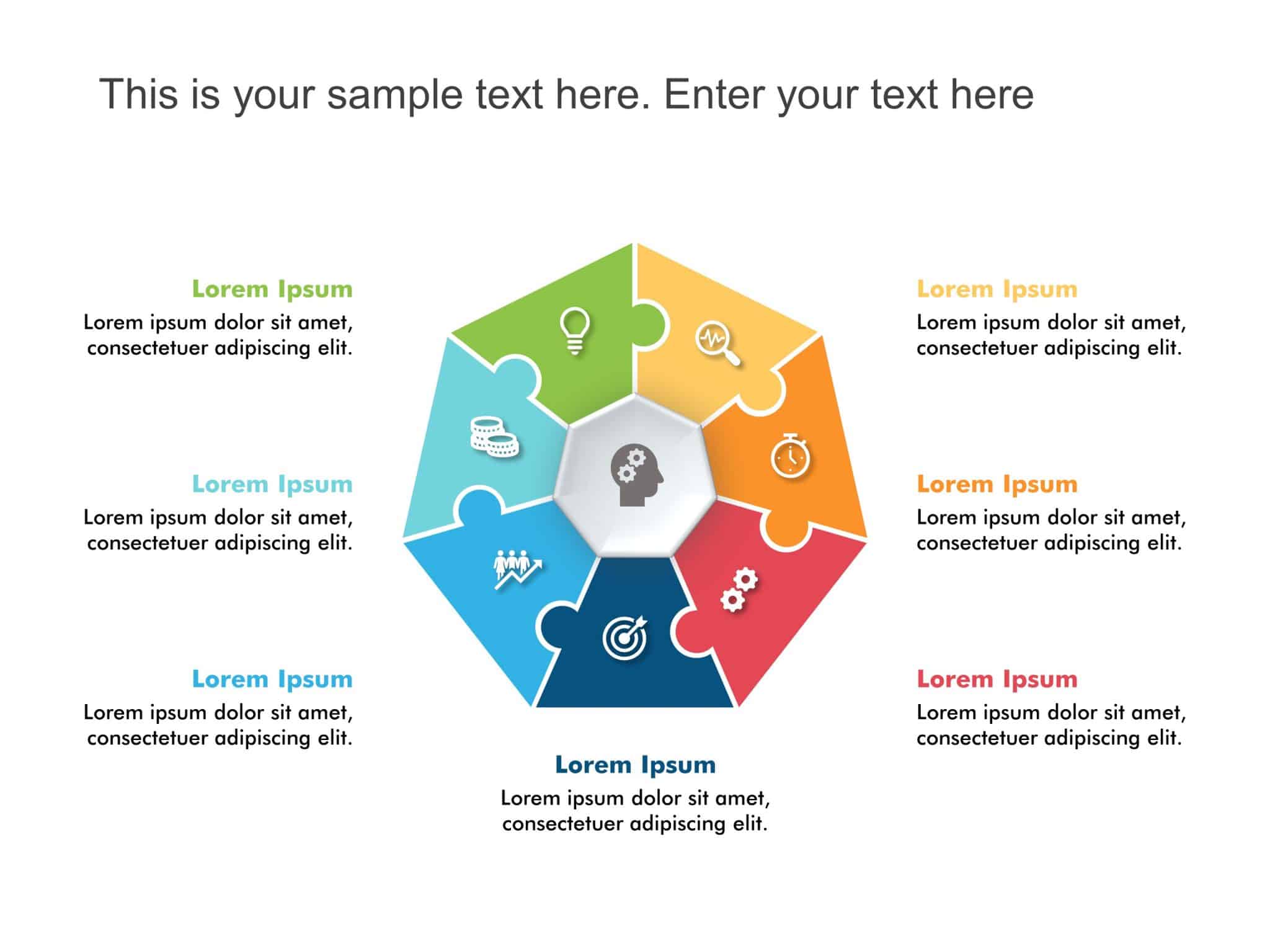 This is your sample text here. Enter your text here

Lorem Ipsum
Lorem ipsum dolor sit amet, consectetuer adipiscing elit.

Lorem Ipsum
Lorem ipsum dolor sit amet, consectetuer adipiscing elit.

Lorem Ipsum
Lorem ipsum dolor sit amet, consectetuer adipiscing elit.

Lorem Ipsum
Lorem ipsum dolor sit amet, consectetuer adipiscing elit.

Lorem Ipsum
Lorem ipsum dolor sit amet, consectetuer adipiscing elit.

Lorem Ipsum
Lorem ipsum dolor sit amet, consectetuer adipiscing elit.

Lorem Ipsum
Lorem ipsum dolor sit amet, consectetuer adipiscing elit.